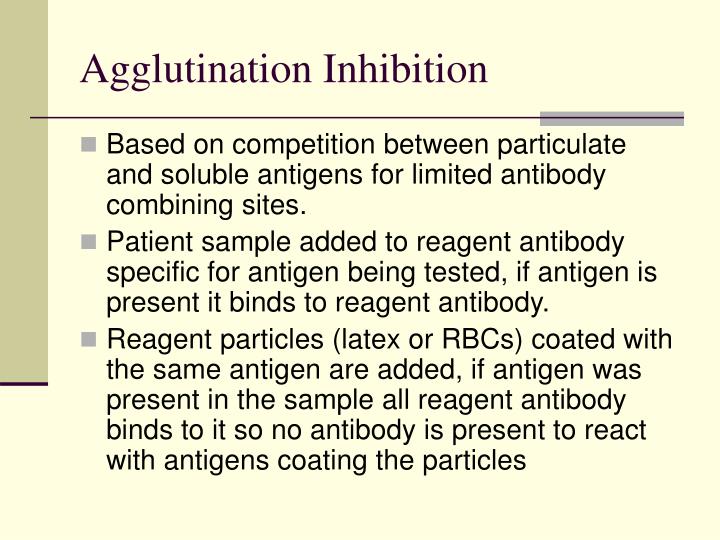 Agglutination Inhibition

Based on competition between particulate and soluble antigens for limited antibody combining sites.

Patient sample added to reagent antibody specific for antigen being tested, if antigen is present it binds to reagent antibody.

Reagent particles (latex or RBCs) coated with the same antigen are added, if antigen was present in the sample all reagent antibody binds to it so no antibody is present to react with antigens coating the particles